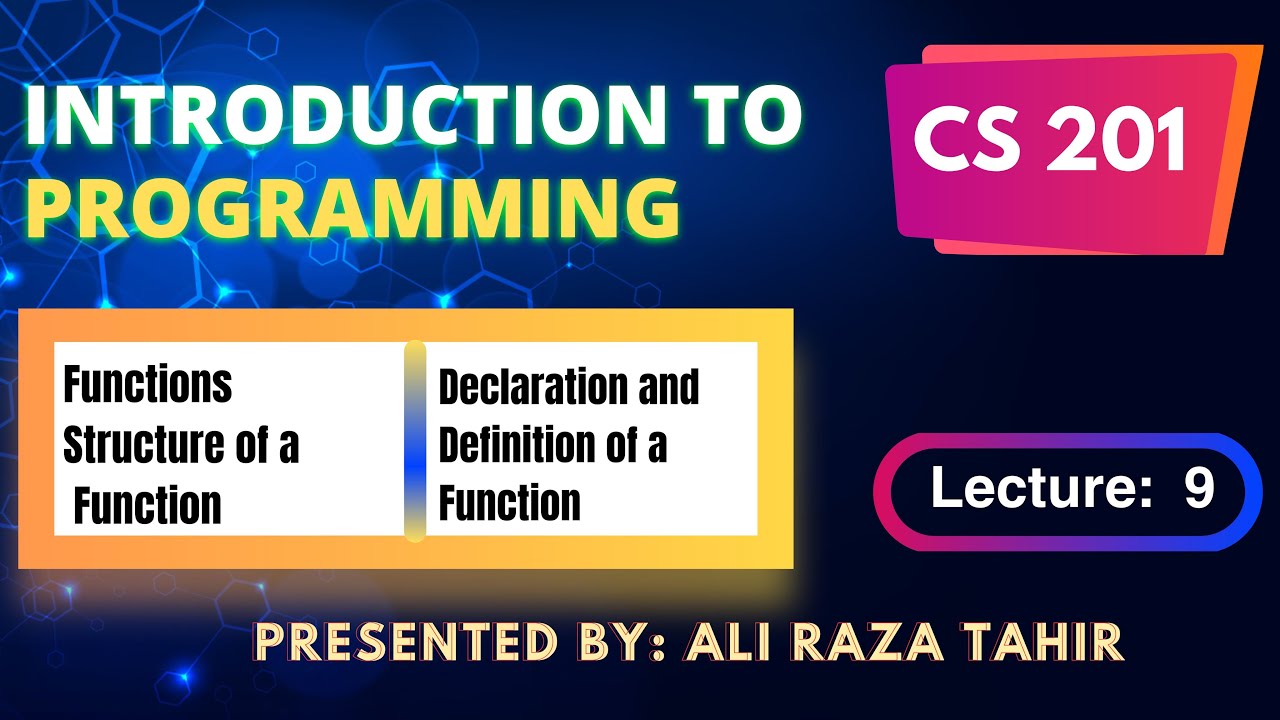 INTRODUCTION TO PROGRAMMING

CS 201

Functions
Structure of a Function

Declaration and Definition of a Function

Lecture: 9

PRESENTED BY: ALI RAZA TAHIR